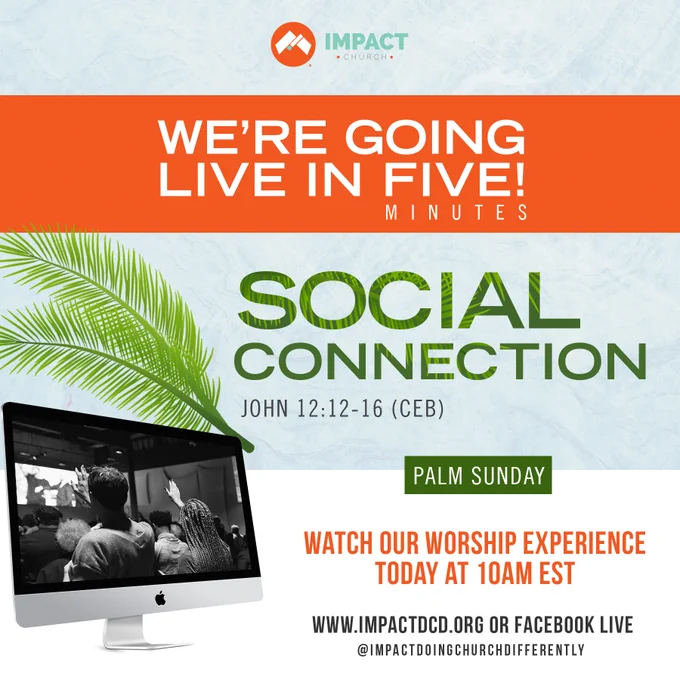 IMPACT
CHURCH

WE'RE GOING LIVE IN FIVE!
MINUTES

SOCIAL CONNECTION
JOHN 12:12-16 (CEB)

PALM SUNDAY

WATCH OUR WORSHIP EXPERIENCE TODAY AT 10AM EST

WWW.IMPACTDCD.ORG OR FACEBOOK LIVE
@IMPACTDOINGCHURCHDIFFERENTLY